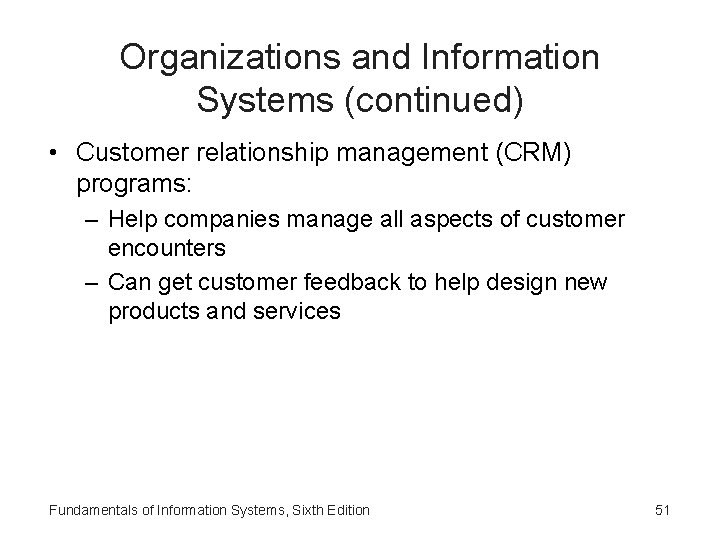 Organizations and Information Systems (continued)

• Customer relationship management (CRM) programs:
– Help companies manage all aspects of customer encounters
– Can get customer feedback to help design new products and services

Fundamentals of Information Systems, Sixth Edition

51